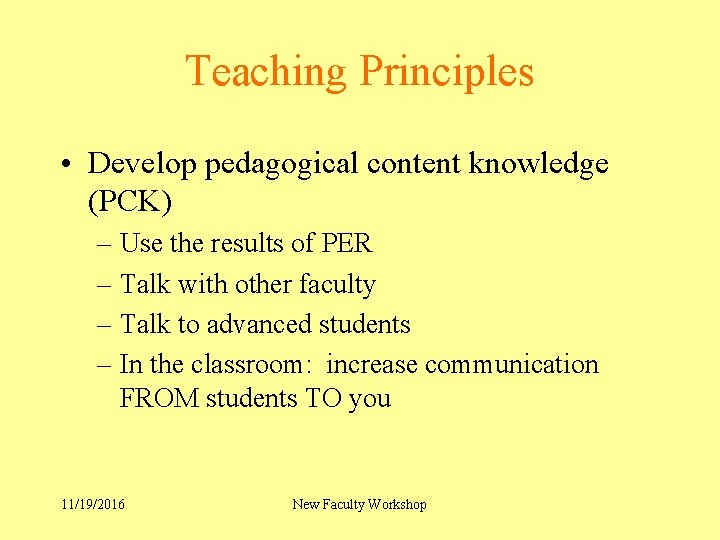 Teaching Principles

• Develop pedagogical content knowledge (PCK)
– Use the results of PER
– Talk with other faculty
– Talk to advanced students
– In the classroom: increase communication FROM students TO you

11/19/2016

New Faculty Workshop